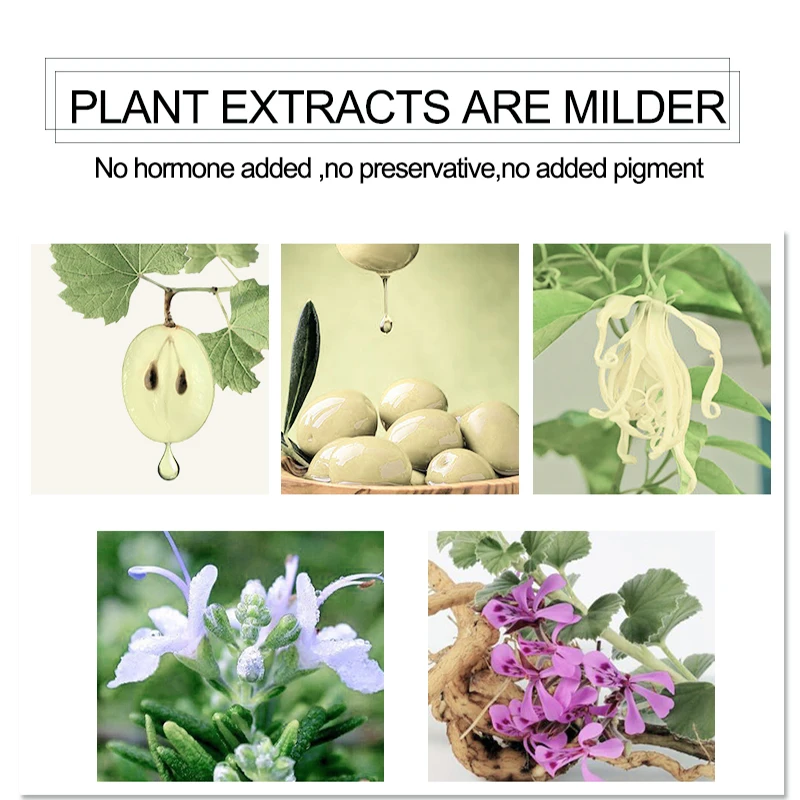 PLANT EXTRACTS ARE MILDER

No hormone added ,no preservative,no added pigment